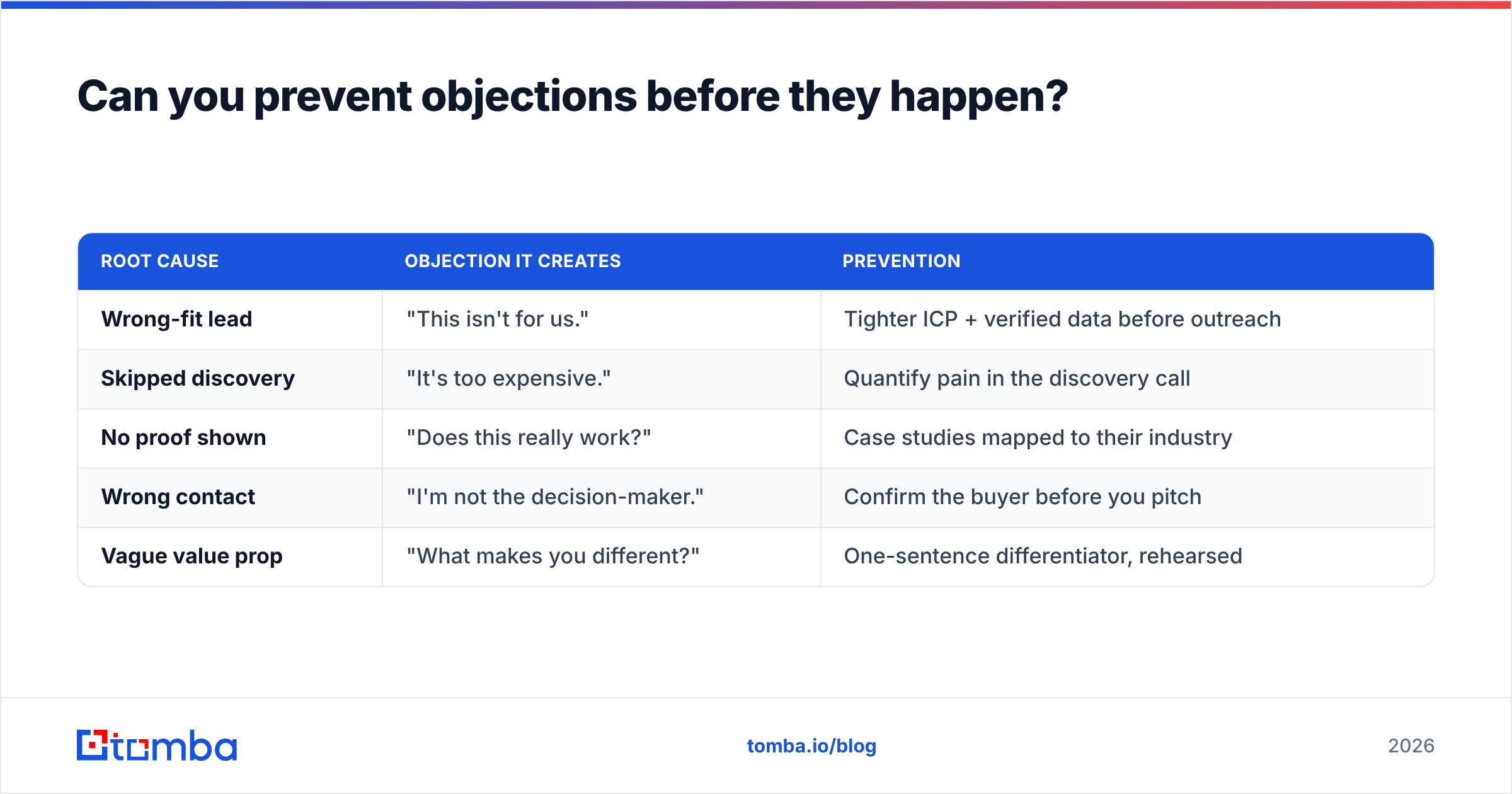 Can you prevent objections before they happen?

| ROOT CAUSE | OBJECTION IT CREATES | PREVENTION |
|---|---|---|
| Wrong-fit lead | "This isn't for us." | Tighter ICP + verified data before outreach |
| Skipped discovery | "It's too expensive." | Quantify pain in the discovery call |
| No proof shown | "Does this really work?" | Case studies mapped to their industry |
| Wrong contact | "I'm not the decision-maker." | Confirm the buyer before you pitch |
| Vague value prop | "What makes you different?" | One-sentence differentiator, rehearsed |

tomba

tomba.io/blog

2026